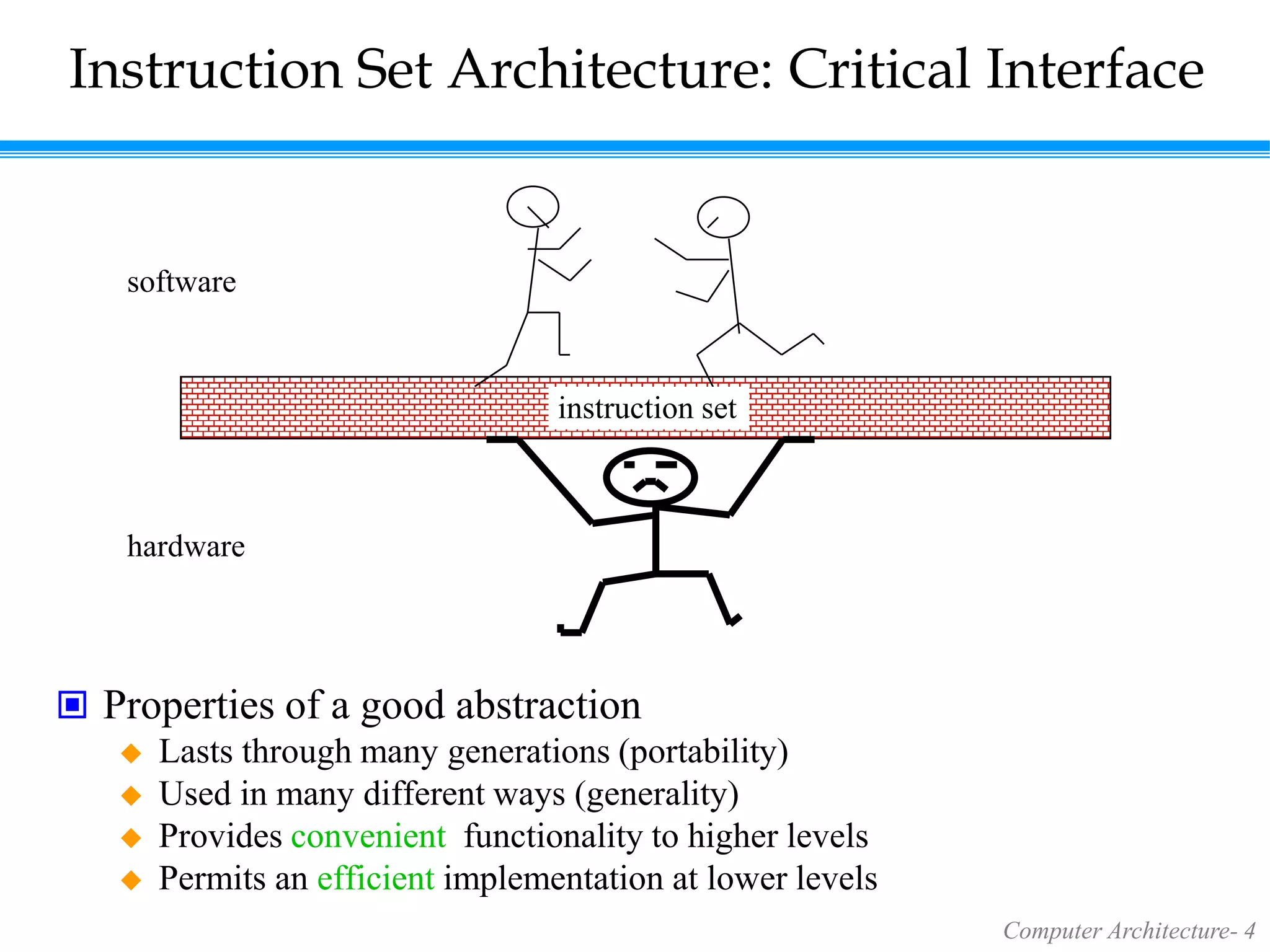 Instruction Set Architecture: Critical Interface

software

instruction set

hardware

Properties of a good abstraction

Lasts through many generations (portability)

Used in many different ways (generality)

Provides convenient functionality to higher levels

Permits an efficient implementation at lower levels

Computer Architecture- 4